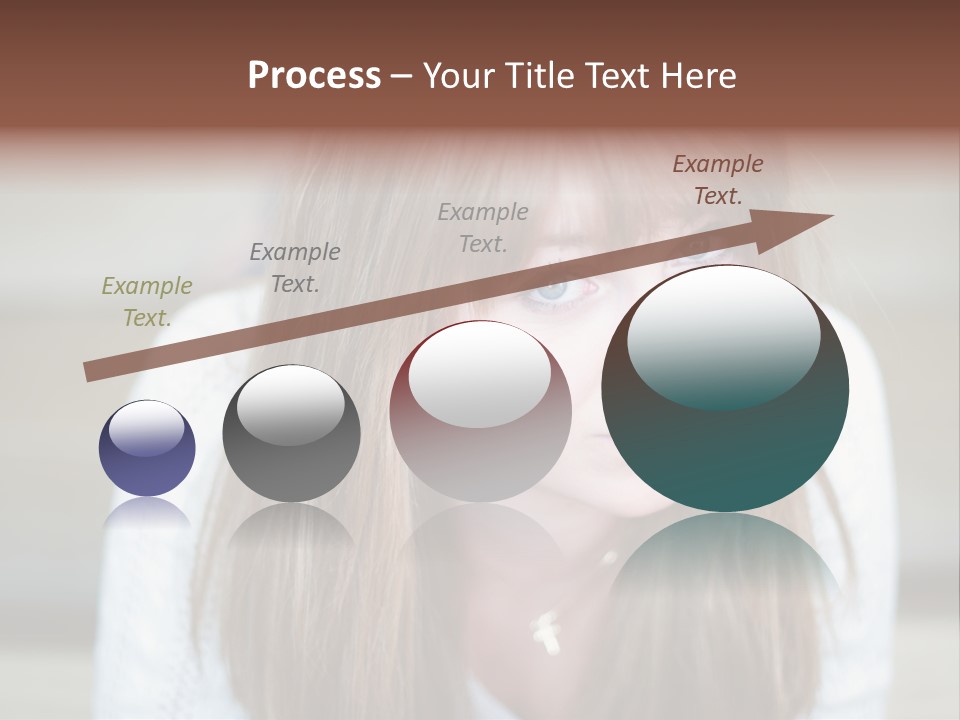 Process – Your Title Text Here

Example Text.

Example Text.

Example Text.

Example Text.